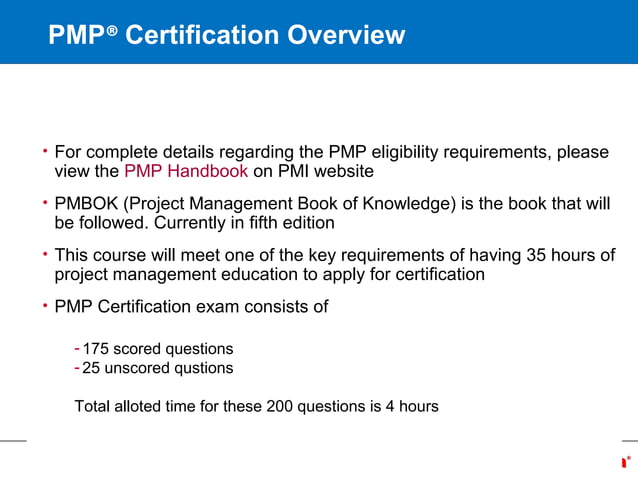 PMP® Certification Overview

• For complete details regarding the PMP eligibility requirements, please view the PMP Handbook on PMI website

• PMBOK (Project Management Book of Knowledge) is the book that will be followed. Currently in fifth edition

• This course will meet one of the key requirements of having 35 hours of project management education to apply for certification

• PMP Certification exam consists of

- 175 scored questions
- 25 unscored qustions

Total alloted time for these 200 questions is 4 hours